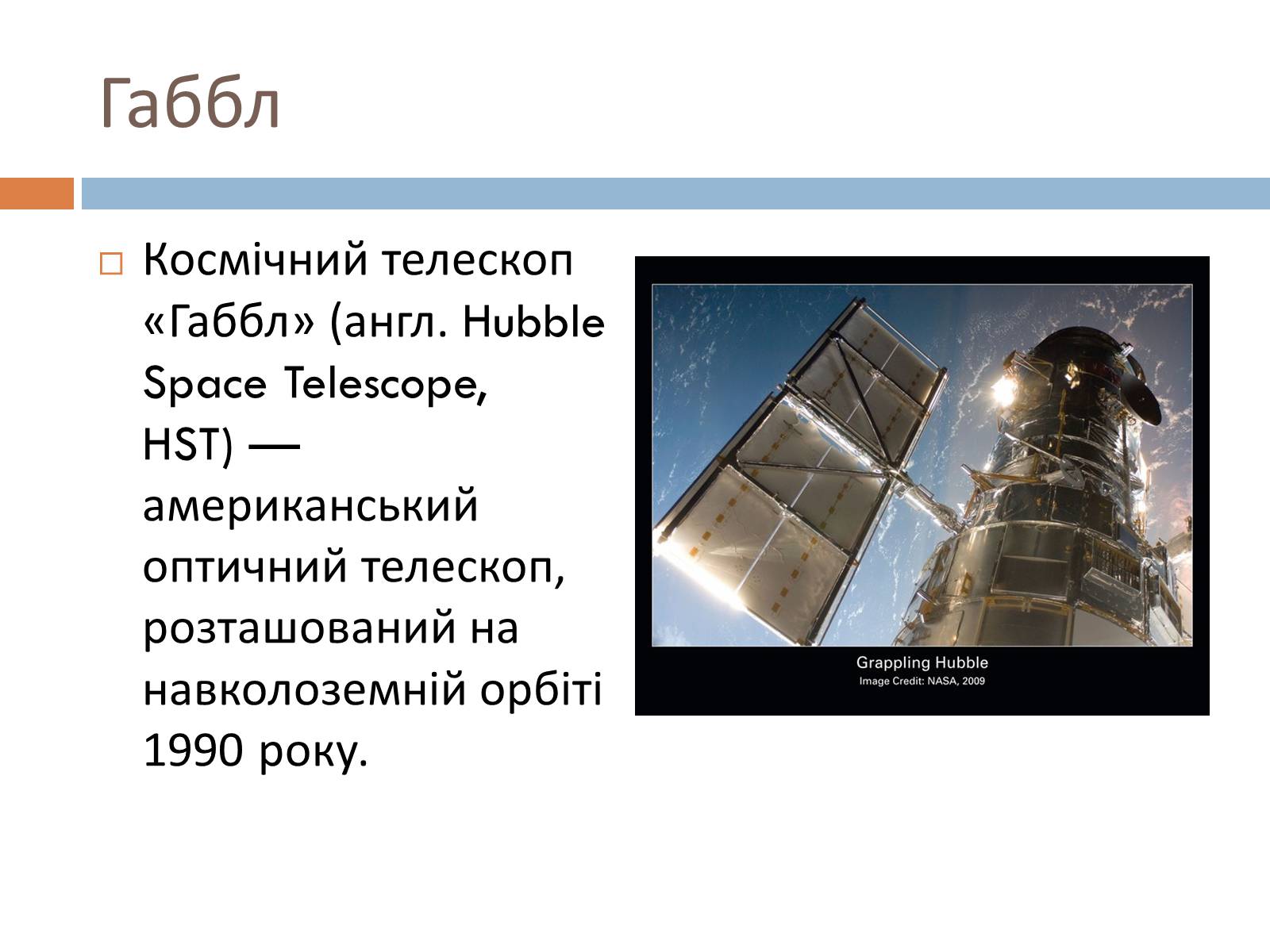 Габбл

Космічний телескоп «Габбл» (англ. Hubble Space Telescope, HST) — американський оптичний телескоп, розташований на навколоземній орбіті 1990 року.

Grappling Hubble
Image Credit: NASA, 2009